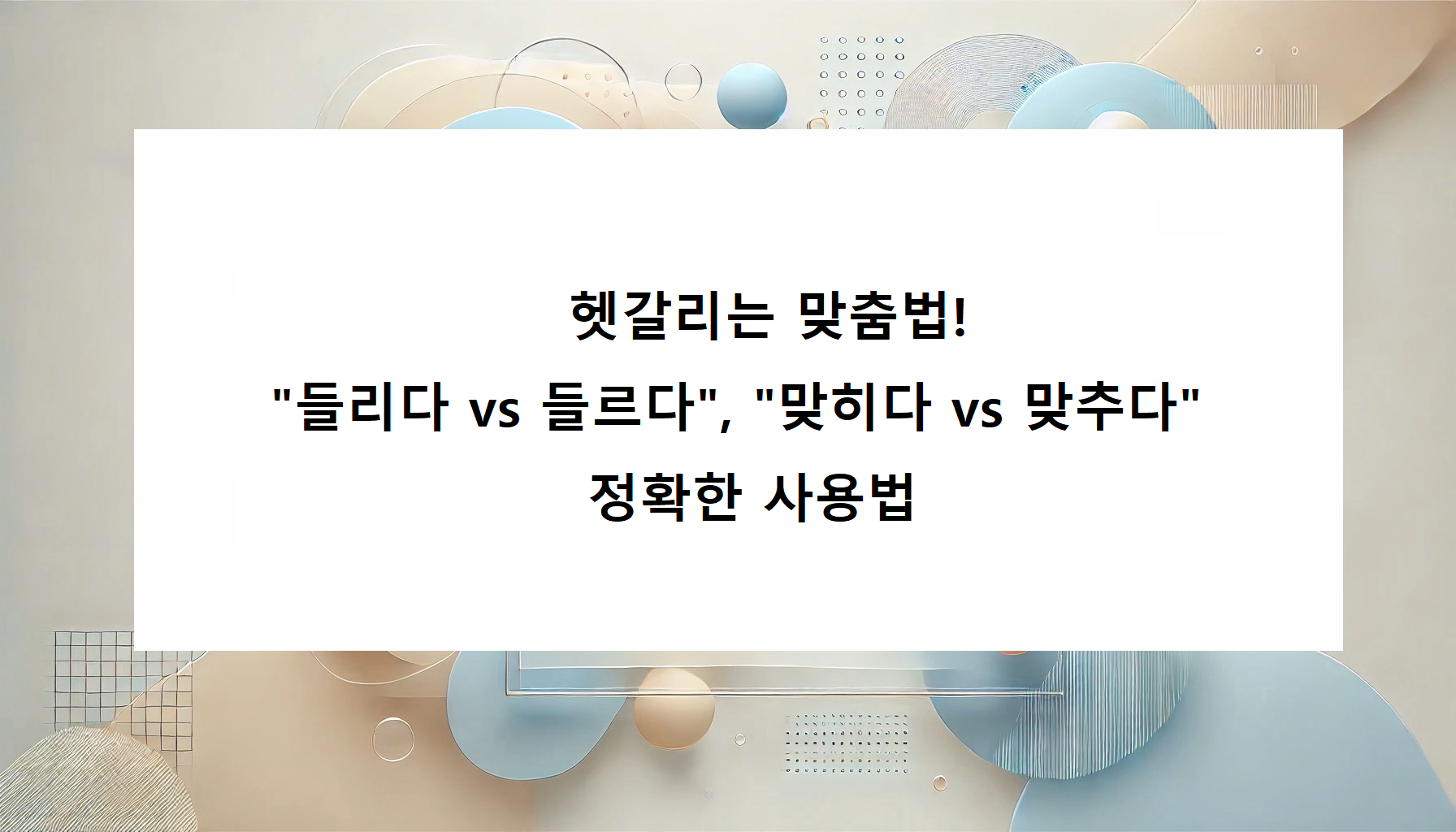 헷갈리는 맞춤법!
"들리다 vs 들르다", "맞히다 vs 맞추다"
정확한 사용법